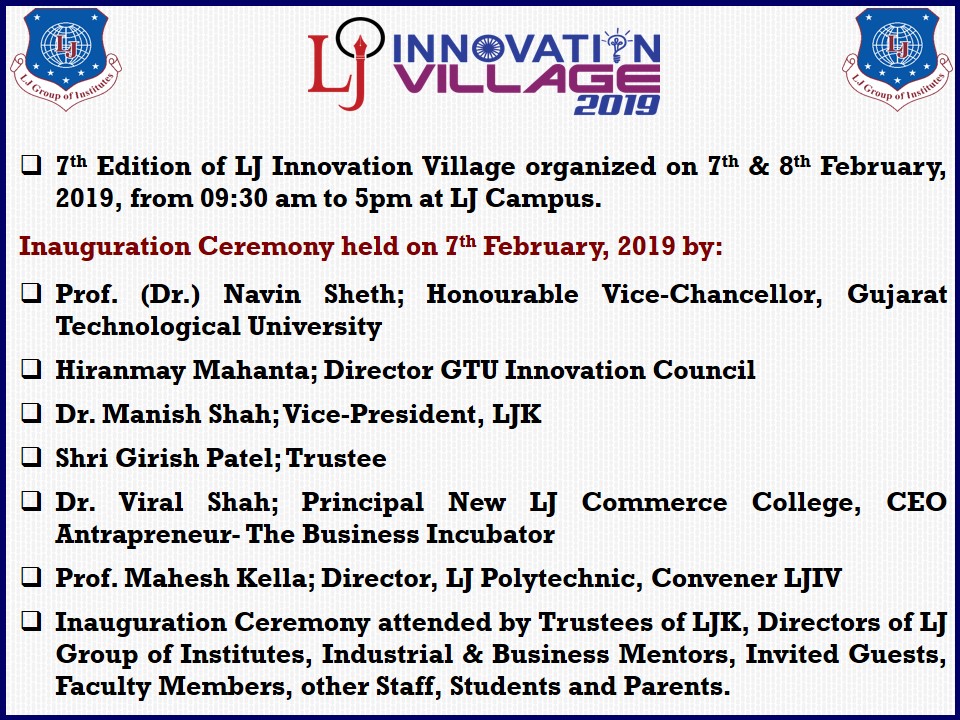 LJ
LJ Group of Institutes

LJ INNOVATION VILLAGE 2019

LJ
LJ Group of Institutes

❑ 7th Edition of LJ Innovation Village organized on 7th & 8th February, 2019, from 09:30 am to 5pm at LJ Campus.

Inauguration Ceremony held on 7th February, 2019 by:

❑ Prof. (Dr.) Navin Sheth; Honourable Vice-Chancellor, Gujarat Technological University

❑ Hiranmay Mahanta; Director GTU Innovation Council

❑ Dr. Manish Shah; Vice-President, LJK

❑ Shri Girish Patel; Trustee

❑ Dr. Viral Shah; Principal New LJ Commerce College, CEO Antrapreneur- The Business Incubator

❑ Prof. Mahesh Kella; Director, LJ Polytechnic, Convener LJIV

❑ Inauguration Ceremony attended by Trustees of LJK, Directors of LJ Group of Institutes, Industrial & Business Mentors, Invited Guests, Faculty Members, other Staff, Students and Parents.